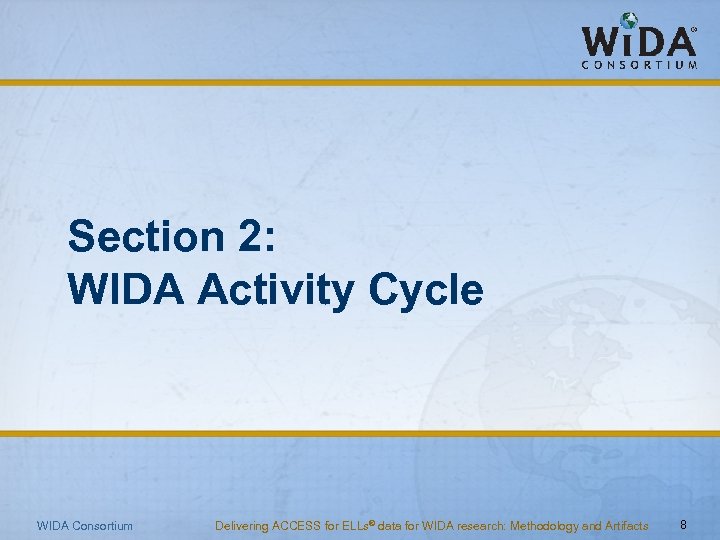 WiDA®
CONSORTIUM

Section 2:
WIDA Activity Cycle

WIDA Consortium

Delivering ACCESS for ELLs® data for WIDA research: Methodology and Artifacts

8